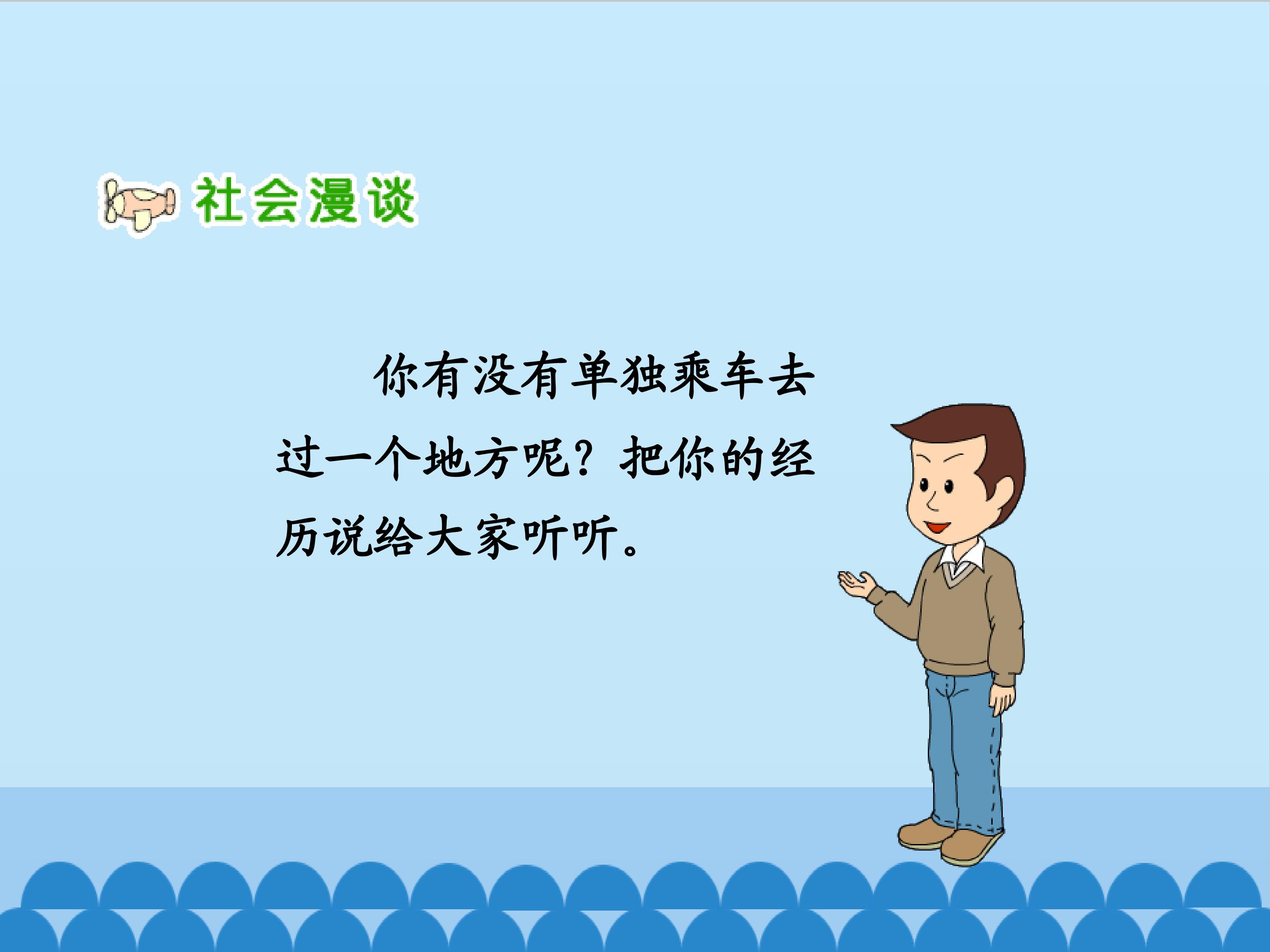 社会漫谈

你有没有单独乘车去过一个地方呢？把你的经历说给大家听听。